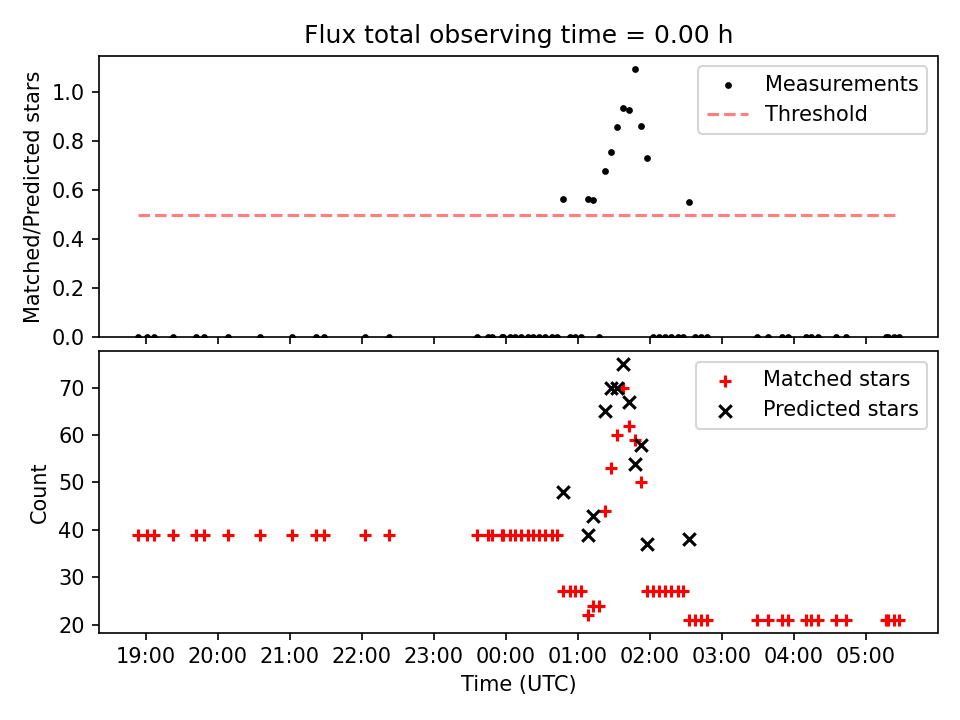 Flux total observing time = 0.00 h

Matched/Predicted stars

1.0
0.8
0.6
0.4
0.2
0.0

Measurements
Threshold

Count

70
60
50
40
30
20

Matched stars
Predicted stars

19:00 20:00 21:00 22:00 23:00 00:00 01:00 02:00 03:00 04:00 05:00

Time (UTC)